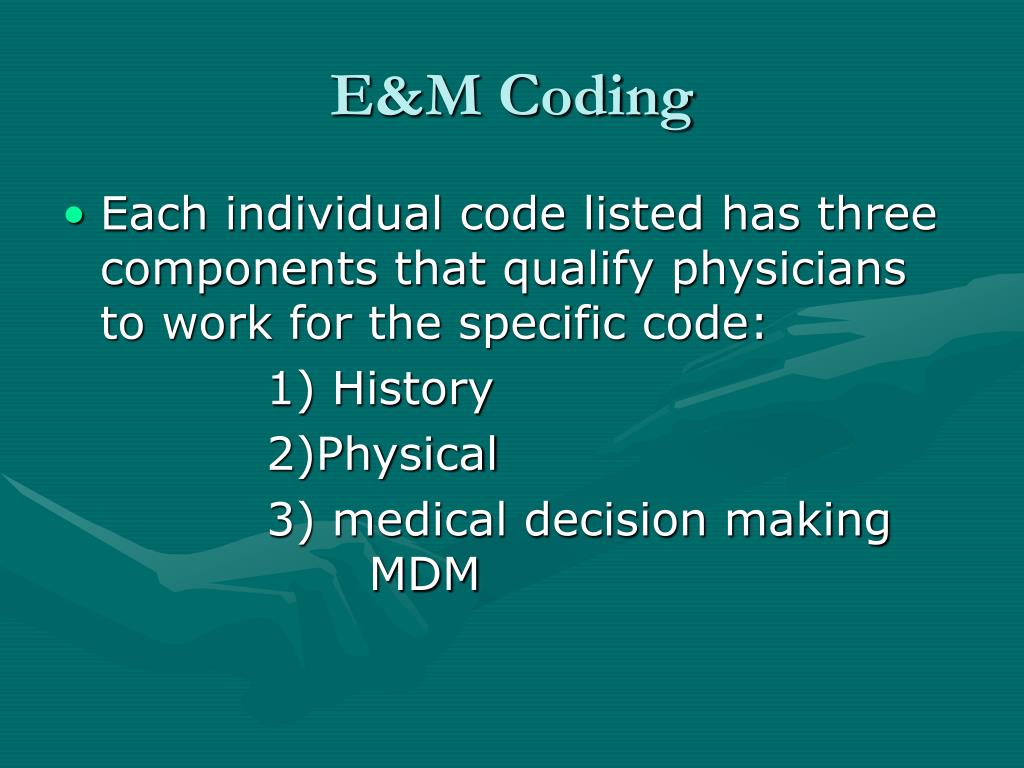 E&M Coding

• Each individual code listed has three components that qualify physicians to work for the specific code:

1) History

2)Physical

3) medical decision making MDM